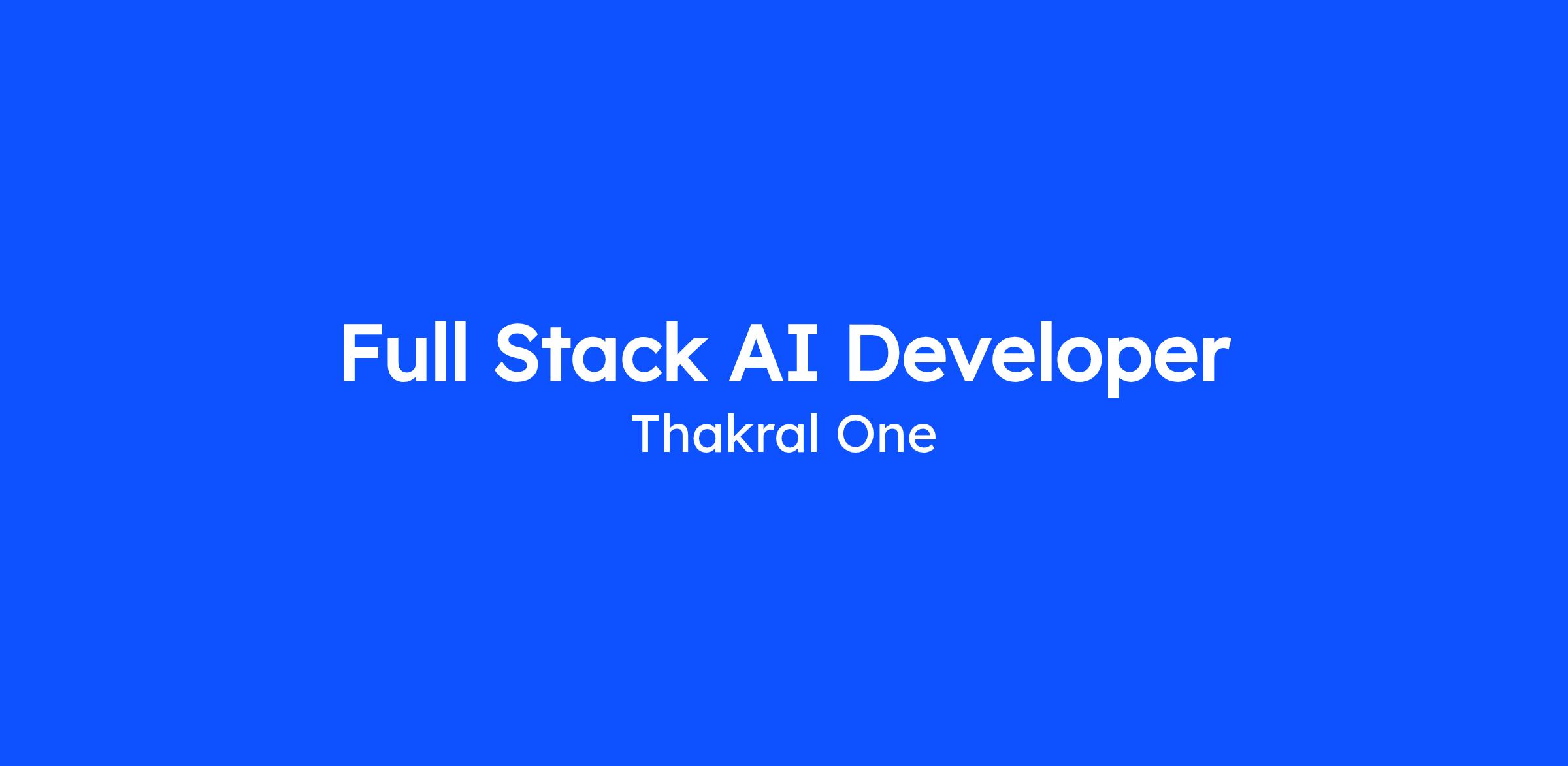 Full Stack AI Developer

Thakral One